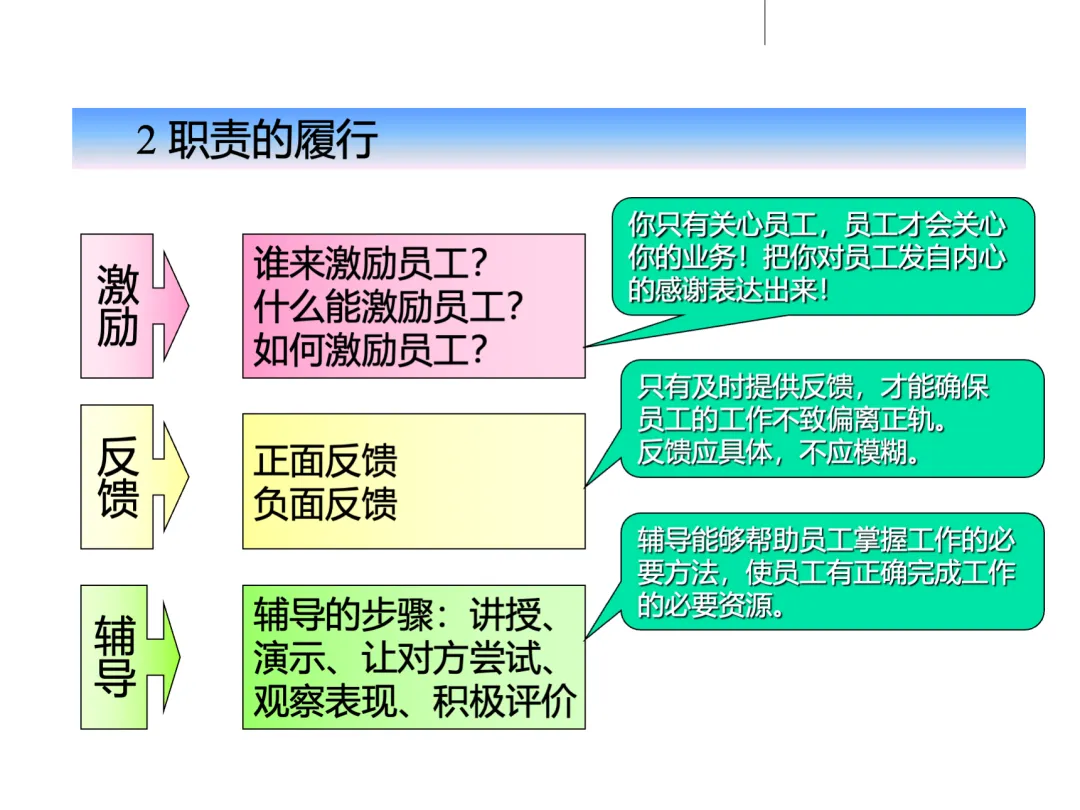 2 职责的履行

激励

谁来激励员工？
什么能激励员工？
如何激励员工？

你只有关心员工，员工才会关心你的业务！把你对员工发自内心的感谢表达出来！

反馈

正面反馈
负面反馈

只有及时提供反馈，才能确保员工的工作不致偏离正轨。
反馈应具体，不应模糊。

辅导

辅导的步骤：讲授、演示、让对方尝试、观察表现、积极评价

辅导能够帮助员工掌握工作的必要方法，使员工有正确完成工作的必要资源。